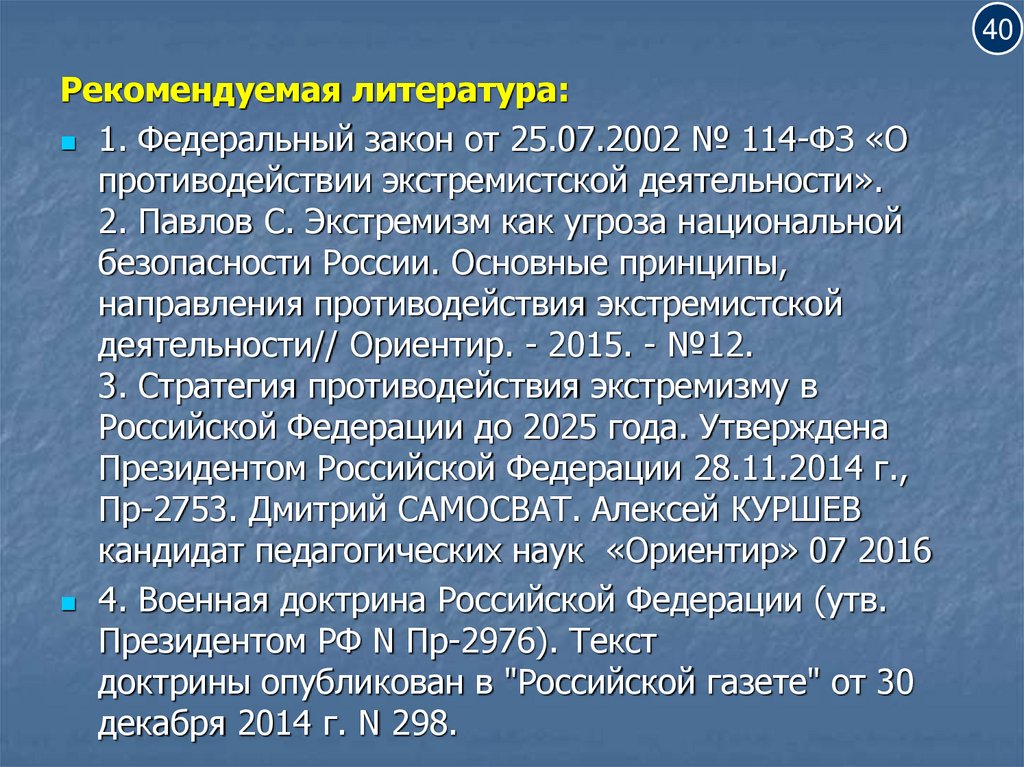 40

Рекомендуемая литература:

1. Федеральный закон от 25.07.2002 № 114-ФЗ «О противодействии экстремистской деятельности».
2. Павлов С. Экстремизм как угроза национальной безопасности России. Основные принципы, направления противодействия экстремистской деятельности// Ориентир. - 2015. - №12.
3. Стратегия противодействия экстремизму в Российской Федерации до 2025 года. Утверждена Президентом Российской Федерации 28.11.2014 г., Пр-2753. Дмитрий САМОСВАТ. Алексей КУРШЕВ кандидат педагогических наук «Ориентир» 07 2016

4. Военная доктрина Российской Федерации (утв. Президентом РФ N Пр-2976). Текст доктрины опубликован в "Российской газете" от 30 декабря 2014 г. N 298.